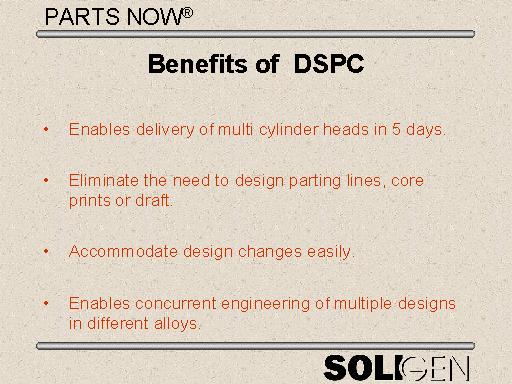 PARTS NOW®

Benefits of DSPC

• Enables delivery of multi cylinder heads in 5 days.

• Eliminate the need to design parting lines, core prints or draft.

• Accommodate design changes easily.

• Enables concurrent engineering of multiple designs in different alloys.

SOLIGEN